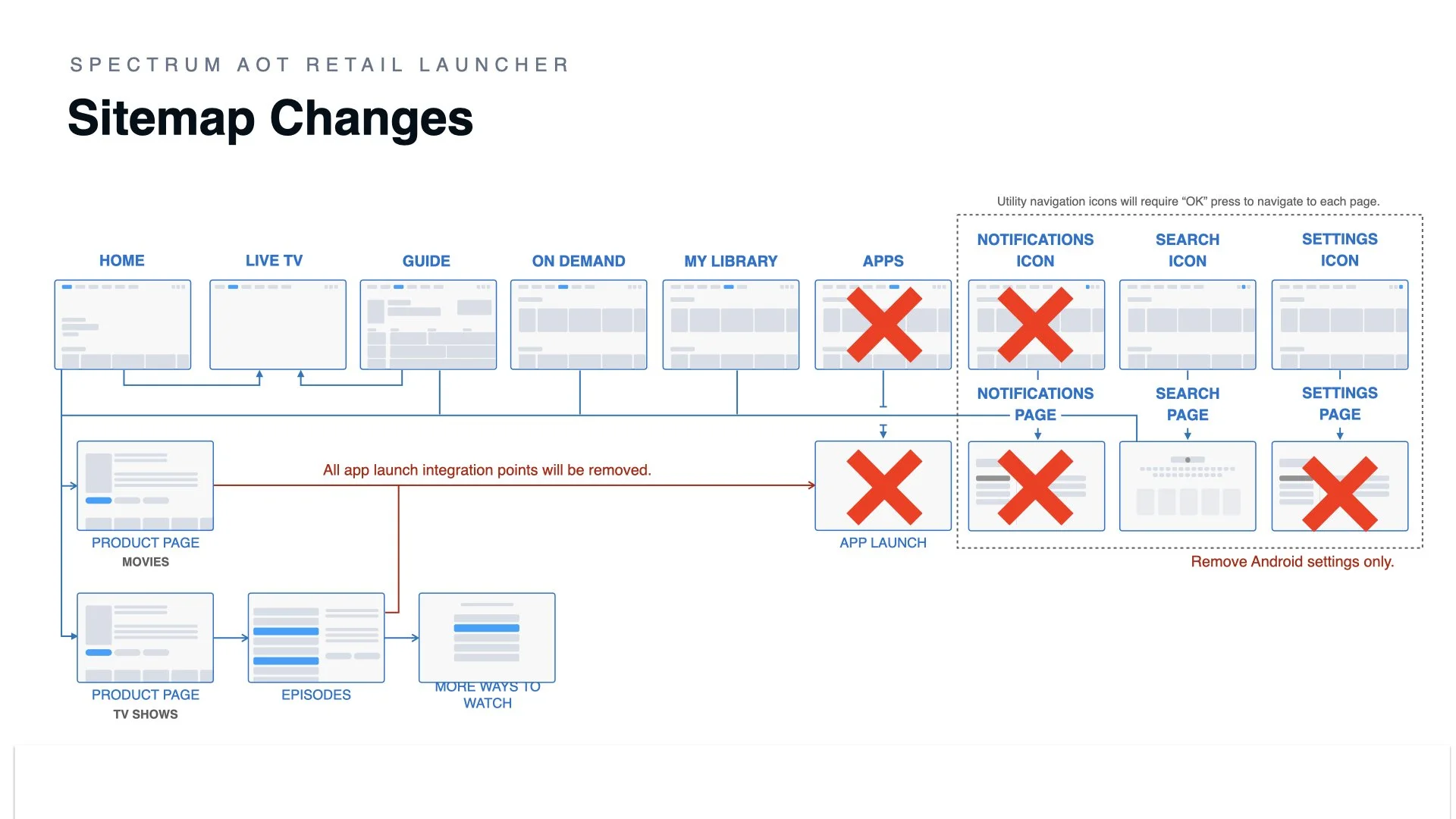 SPECTRUM AOT RETAIL LAUNCHER

Sitemap Changes

Utility navigation icons will require "OK" press to navigate to each page.

HOME

LIVE TV

GUIDE

ON DEMAND

MY LIBRARY

APPS

NOTIFICATIONS ICON

SEARCH ICON

SETTINGS ICON

NOTIFICATIONS PAGE

SEARCH PAGE

SETTINGS PAGE

All app launch integration points will be removed.

PRODUCT PAGE
MOVIES

APP LAUNCH

Remove Android settings only.

PRODUCT PAGE
TV SHOWS

EPISODES

MORE WAYS TO WATCH